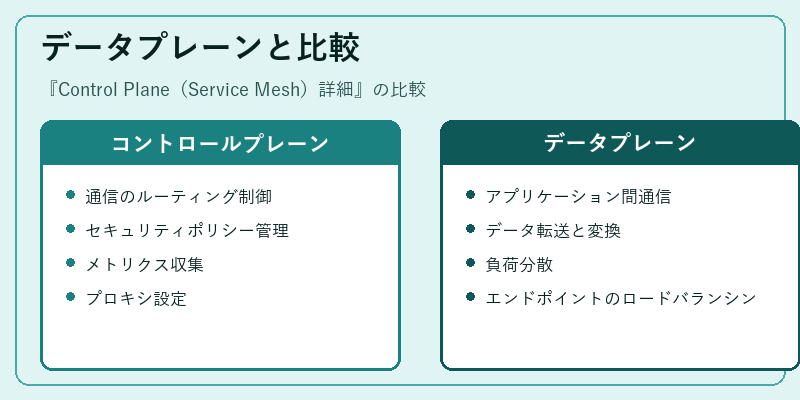 データプレーンと比較

『Control Plane（Service Mesh）詳細』の比較

コントロールプレーン

- 通信のルーティング制御
- セキュリティポリシー管理
- メトリクス収集
- プロキシ設定

データプレーン

- アプリケーション間通信
- データ転送と変換
- 負荷分散
- エンドポイントのロードバランシン